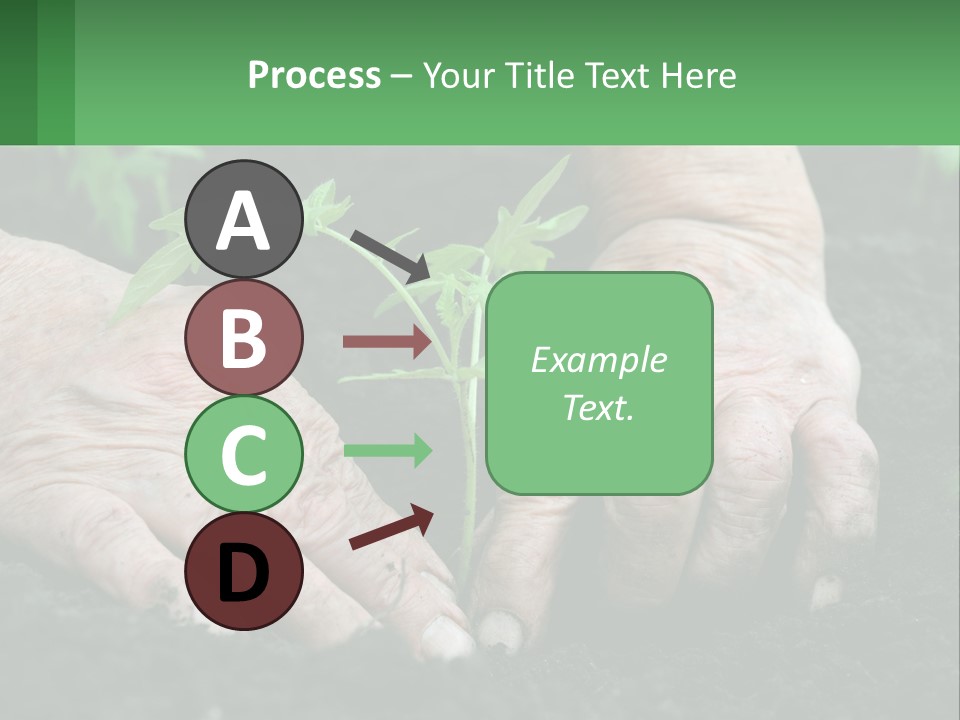 Process – Your Title Text Here

A

B

C

D

Example Text.